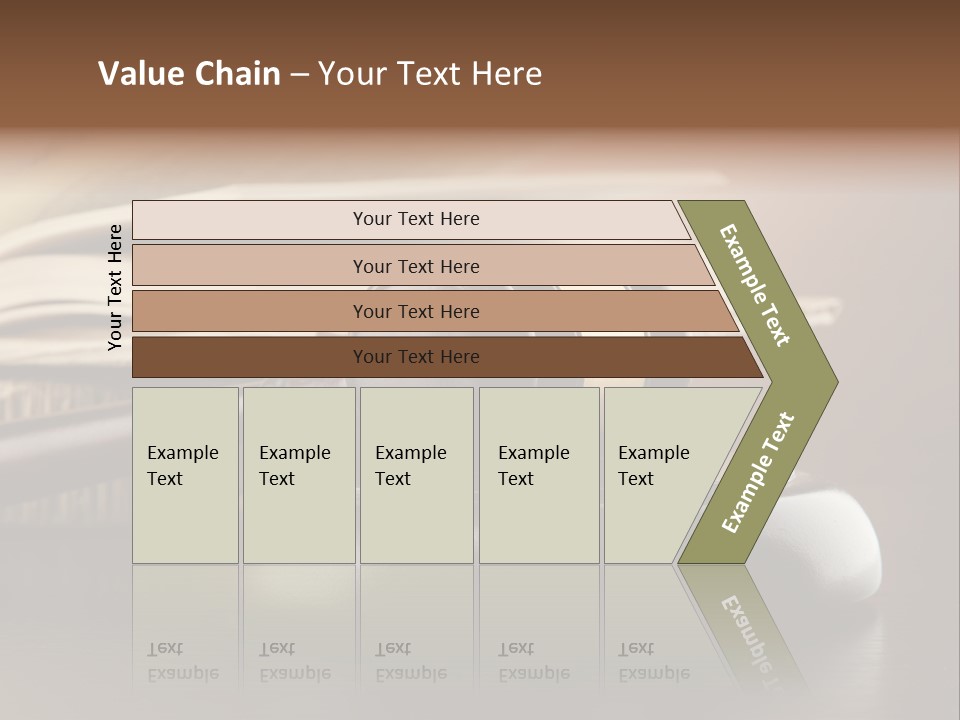 Value Chain – Your Text Here

Your Text Here

Your Text Here

Your Text Here

Your Text Here

Your Text Here

Example Text

Example Text

Example Text

Example Text

Example Text

Example Text

Example Text